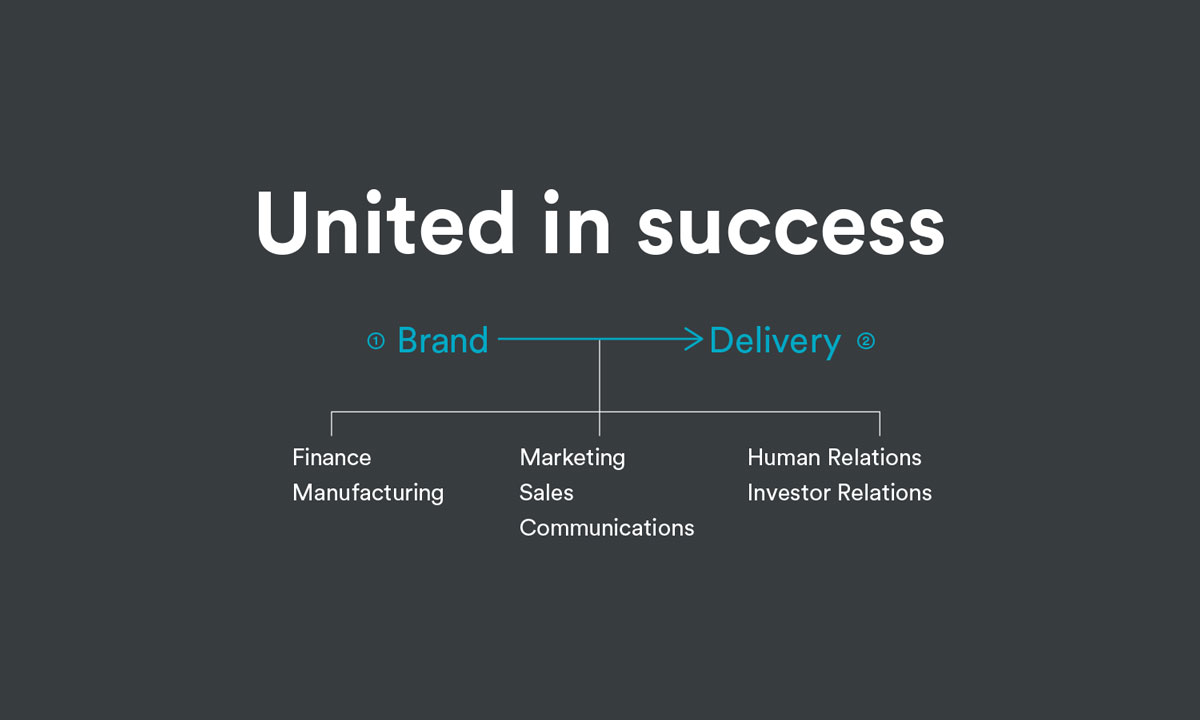 United in success

① Brand → Delivery ②

Finance
Manufacturing

Marketing
Sales
Communications

Human Relations
Investor Relations